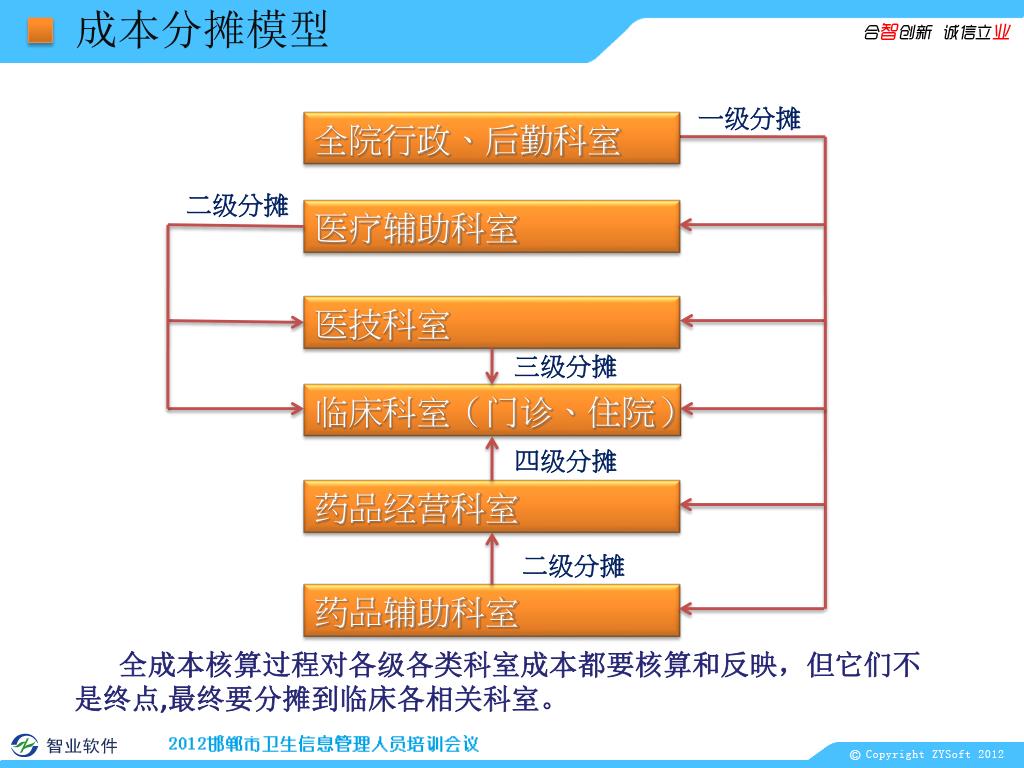 成本分摊模型

合智创新 诚信立业

全院行政、后勤科室

一级分摊

二级分摊

医疗辅助科室

医技科室

三级分摊

临床科室（门诊、住院）

四级分摊

药品经营科室

二级分摊

药品辅助科室

全成本核算过程对各级各类科室成本都要核算和反映，但它们不是终点,最终要分摊到临床各相关科室。

智业软件

2012邯郸市卫生信息管理人员培训会议

© Copyright ZYSoft 2012